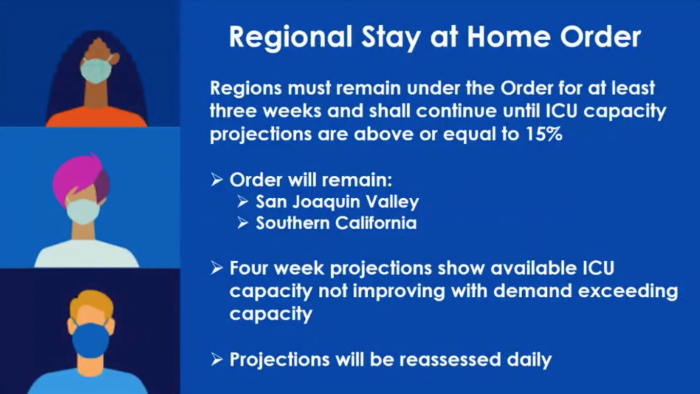 Regional Stay at Home Order

Regions must remain under the Order for at least three weeks and shall continue until ICU capacity projections are above or equal to 15%

➢ Order will remain:
➢ San Joaquin Valley
➢ Southern California

➢ Four week projections show available ICU capacity not improving with demand exceeding capacity

➢ Projections will be reassessed daily